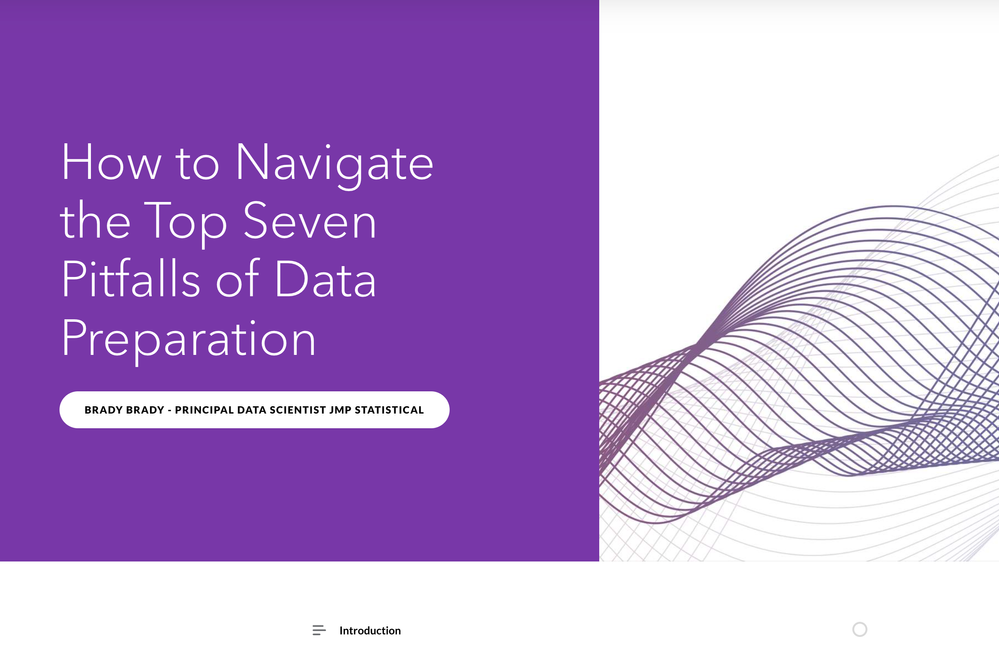 How to Navigate the Top Seven Pitfalls of Data Preparation

BRADY BRADY - PRINCIPAL DATA SCIENTIST JMP STATISTICAL

Introduction